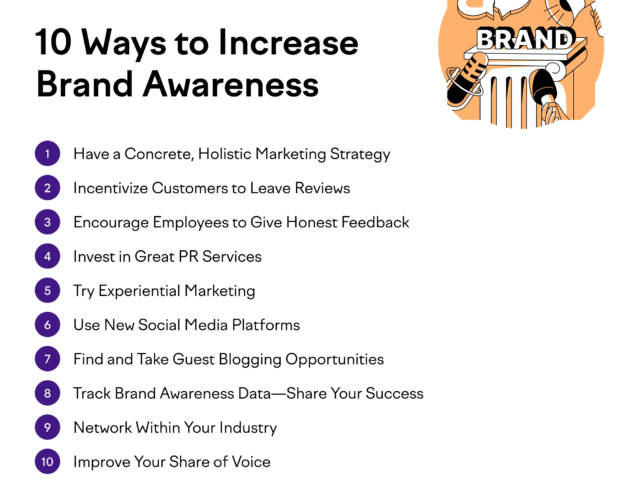 10 Ways to Increase Brand Awareness

BRAND

1 Have a Concrete, Holistic Marketing Strategy

2 Incentivize Customers to Leave Reviews

3 Encourage Employees to Give Honest Feedback

4 Invest in Great PR Services

5 Try Experiential Marketing

6 Use New Social Media Platforms

7 Find and Take Guest Blogging Opportunities

8 Track Brand Awareness Data—Share Your Success

9 Network Within Your Industry

10 Improve Your Share of Voice